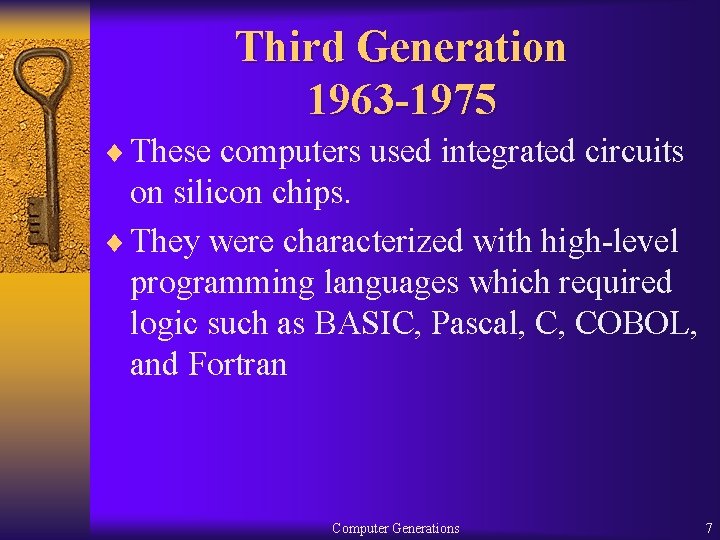 Third Generation
1963-1975

♦ These computers used integrated circuits on silicon chips.

♦ They were characterized with high-level programming languages which required logic such as BASIC, Pascal, C, COBOL, and Fortran

Computer Generations

7